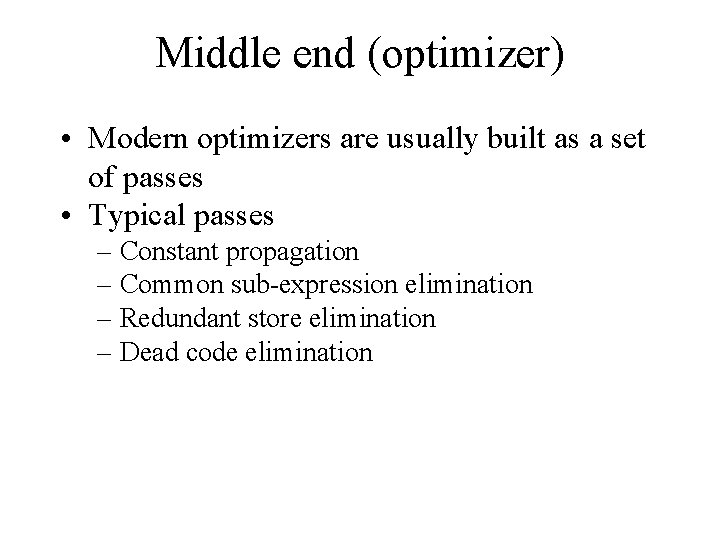 Middle end (optimizer)

• Modern optimizers are usually built as a set of passes
• Typical passes
– Constant propagation
– Common sub-expression elimination
– Redundant store elimination
– Dead code elimination